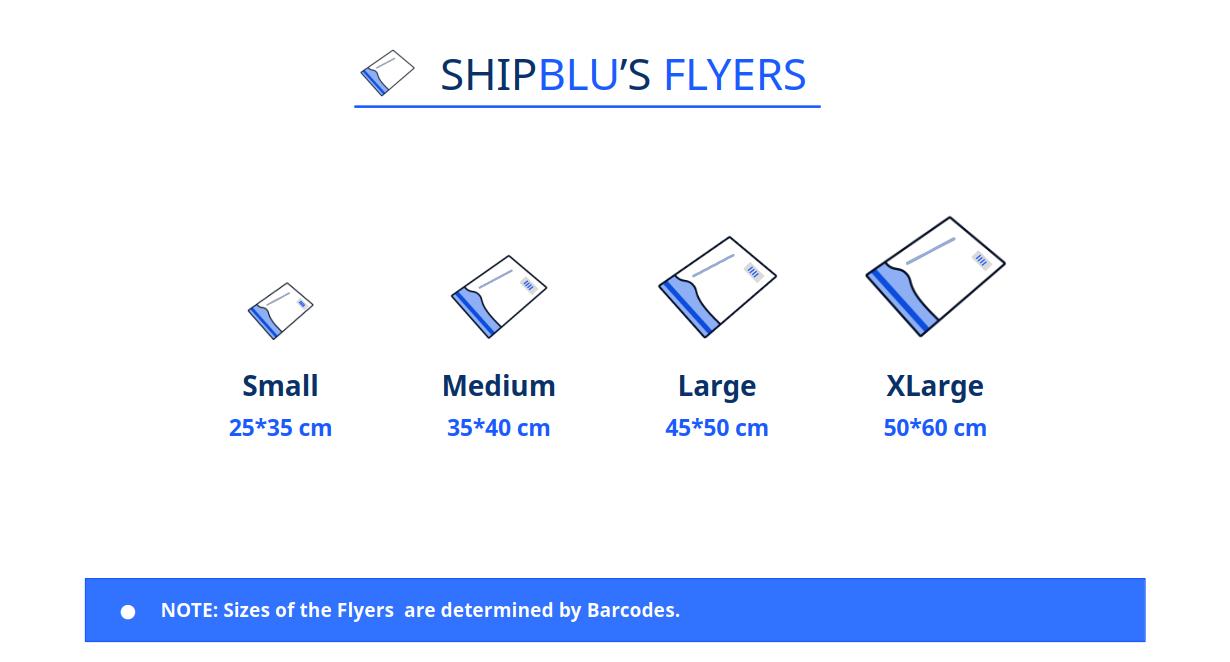 SHIPBLU'S FLYERS

Small
25*35 cm

Medium
35*40 cm

Large
45*50 cm

XLarge
50*60 cm

NOTE: Sizes of the Flyers are determined by Barcodes.